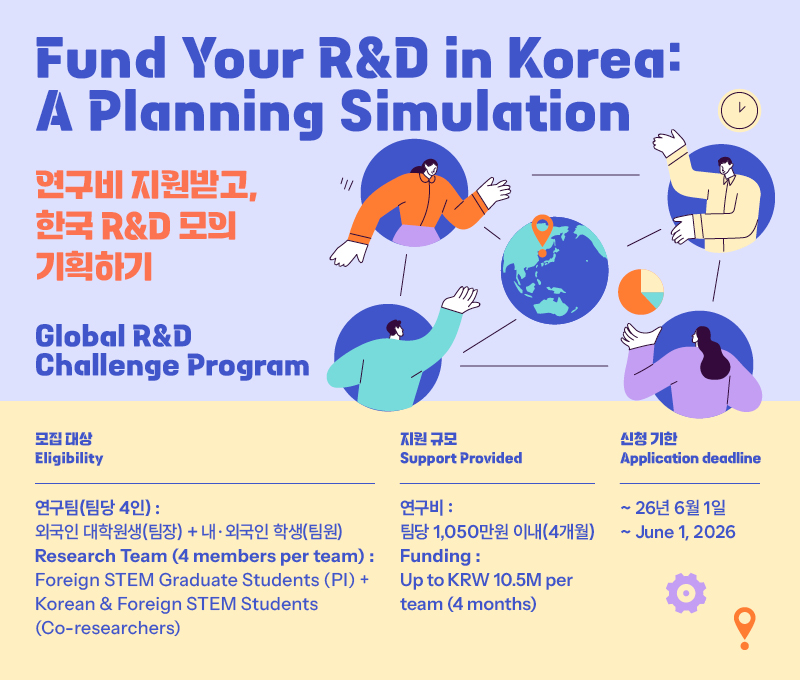 Fund Your R&D in Korea:
A Planning Simulation

연구비 지원받고,
한국 R&D 모의
기획하기

Global R&D
Challenge Program

모집 대상
Eligibility

연구팀(팀당 4인) :
외국인 대학원생(팀장) + 내·외국인 학생(팀원)
Research Team (4 members per team) :
Foreign STEM Graduate Students (PI) + Korean & Foreign STEM Students (Co-researchers)

지원 규모
Support Provided

연구비 :
팀당 1,050만원 이내(4개월)
Funding :
Up to KRW 10.5M per team (4 months)

신청 기한
Application deadline

~ 26년 6월 1일
~ June 1, 2026